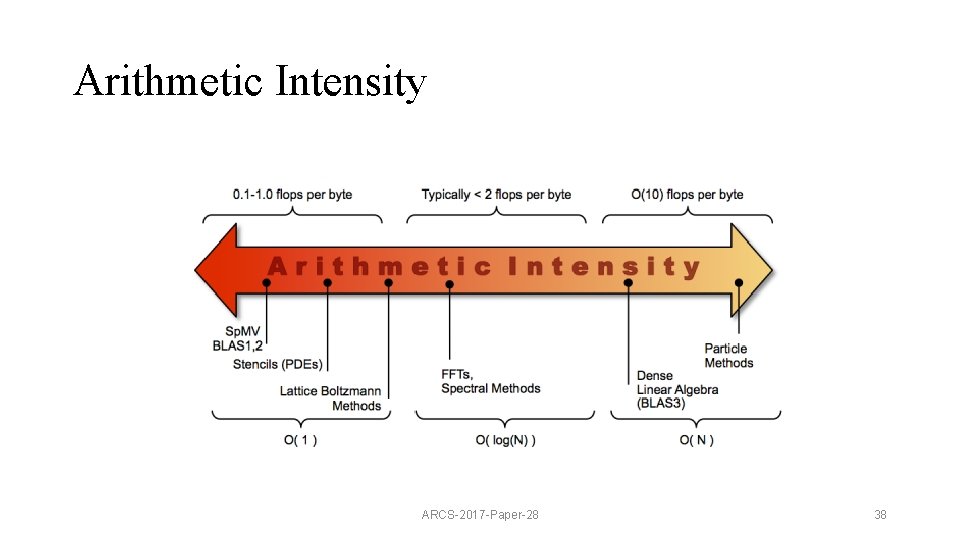 Arithmetic Intensity

0.1-1.0 flops per byte

Typically < 2 flops per byte

O(10) flops per byte

Arithmetic Intensity

SpMV
BLAS1,2

Stencils (PDEs)

Lattice Boltzmann Methods

FFTs,
Spectral Methods

Dense
Linear Algebra
(BLAS3)

Particle Methods

O( 1 )

O( log(N) )

O( N )

ARCS-2017-Paper-28

38